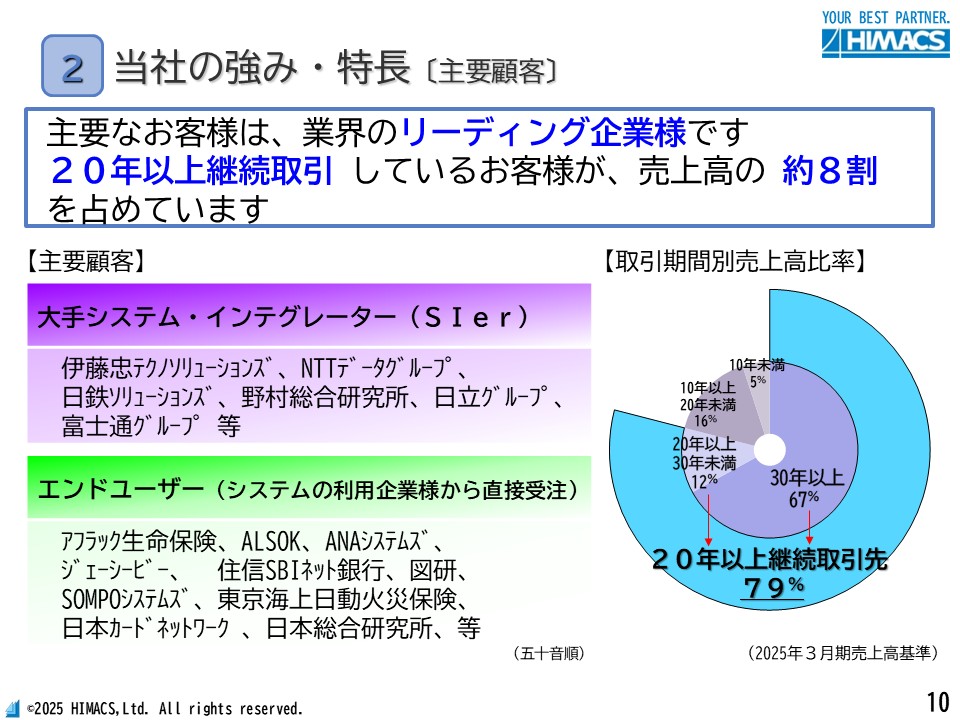 YOUR BEST PARTNER.
HIMACS

2 当社の強み・特長〔主要顧客〕

主要なお客様は、業界のリーディング企業様です
２０年以上継続取引 しているお客様が、売上高の 約８割 を占めています

【主要顧客】

大手システム・インテグレーター（ＳＩｅｒ）

伊藤忠ﾃｸﾉｿﾘｭｰｼｮﾝｽﾞ、NTTﾃﾞｰﾀｸﾞﾙｰﾌﾟ、日鉄ｿﾘｭｰｼｮﾝｽﾞ、野村総合研究所、日立ｸﾞﾙｰﾌﾟ、富士通ｸﾞﾙｰﾌﾟ 等

エンドユーザー（システムの利用企業様から直接受注）

ｱﾌﾗｯｸ生命保険、ALSOK、ANAｼｽﾃﾑｽﾞ、ｼﾞｪｰｼｰﾋﾞｰ、 住信SBIﾈｯﾄ銀行、図研、SOMPOｼｽﾃﾑｽﾞ、東京海上日動火災保険、日本ｶｰﾄﾞﾈｯﾄﾜｰｸ 、日本総合研究所、等

（五十音順）

【取引期間別売上高比率】

10年未満 5%
10年以上 20年未満 16%
20年以上 30年未満 12%
30年以上 67%

２０年以上継続取引先 ７９%

（2025年３月期売上高基準）

©2025 HIMACS,Ltd. All rights reserved.

10